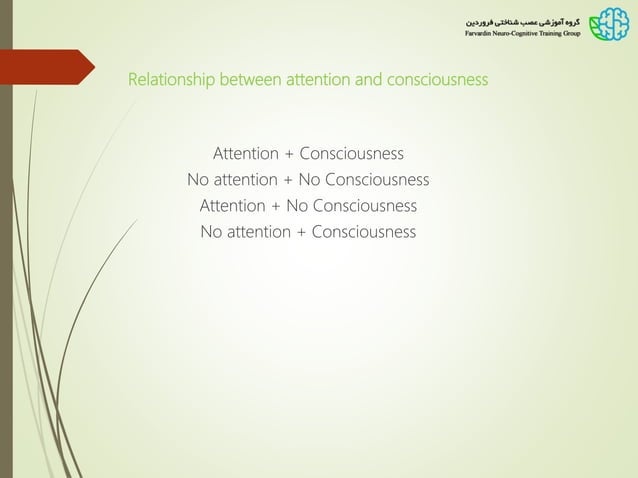 گروه آموزشی عصب شناختی فروردین
Farvardin Neuro-Cognitive Training Group

Relationship between attention and consciousness

Attention + Consciousness
No attention + No Consciousness
Attention + No Consciousness
No attention + Consciousness